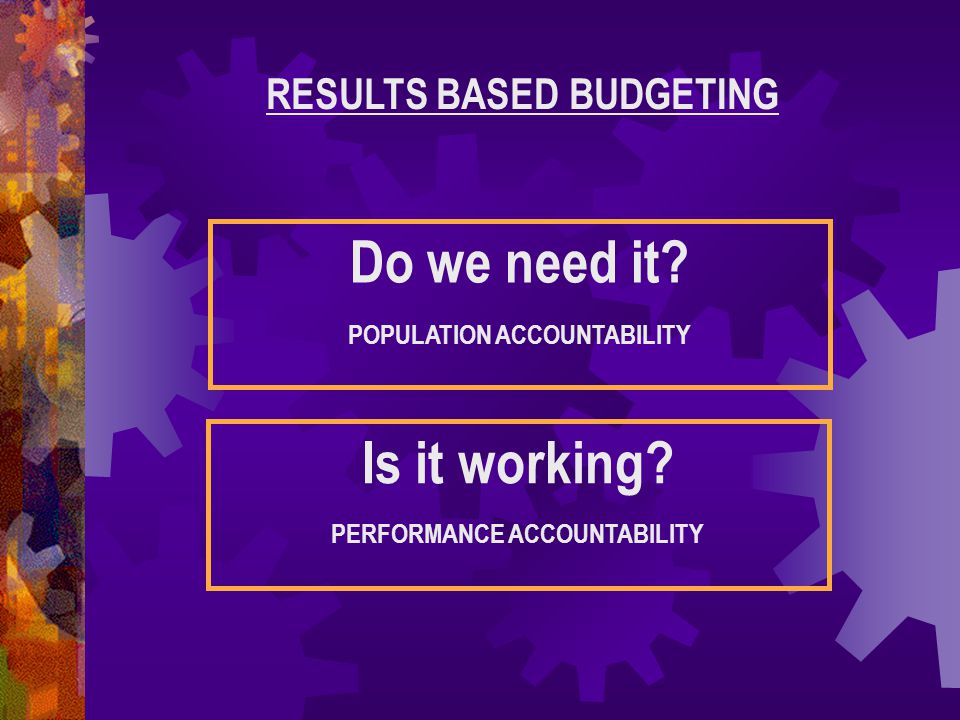 RESULTS BASED BUDGETING

Do we need it?

POPULATION ACCOUNTABILITY

Is it working?

PERFORMANCE ACCOUNTABILITY